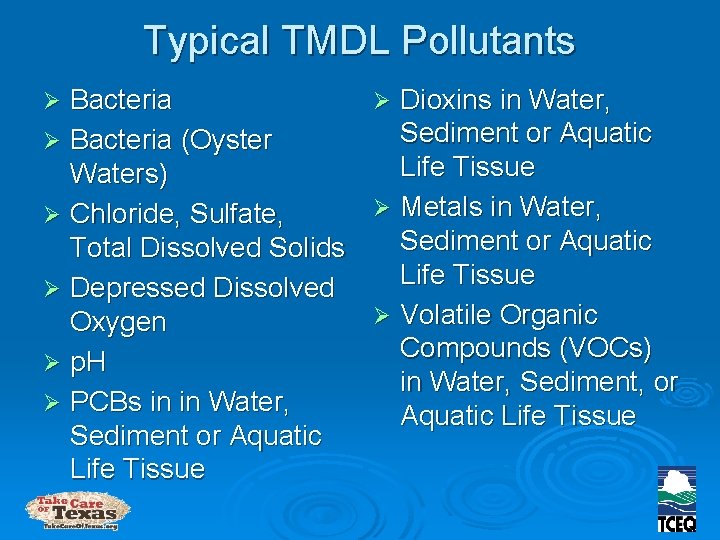 Typical TMDL Pollutants

➢ Bacteria
➢ Bacteria (Oyster Waters)
➢ Chloride, Sulfate, Total Dissolved Solids
➢ Depressed Dissolved Oxygen
➢ pH
➢ PCBs in in Water, Sediment or Aquatic Life Tissue

➢ Dioxins in Water, Sediment or Aquatic Life Tissue
➢ Metals in Water, Sediment or Aquatic Life Tissue
➢ Volatile Organic Compounds (VOCs) in Water, Sediment, or Aquatic Life Tissue

Take Care of Texas
TakeCareOfTexas.org

TCEQ